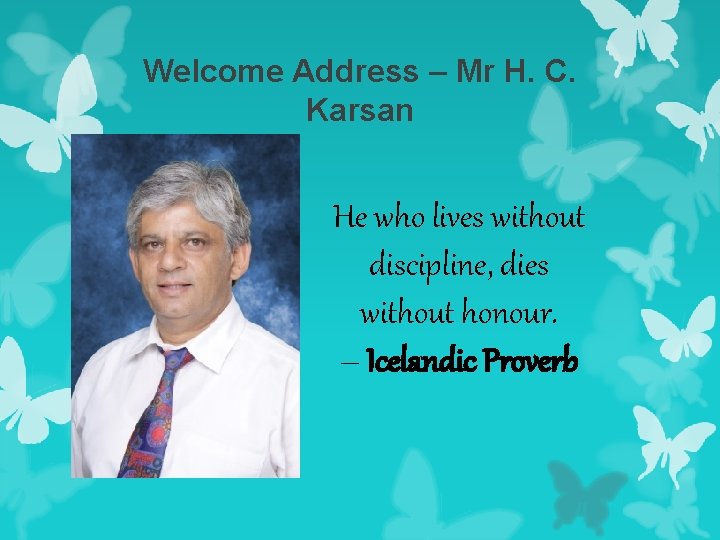 Welcome Address – Mr H. C. Karsan

He who lives without discipline, dies without honour.
– Icelandic Proverb